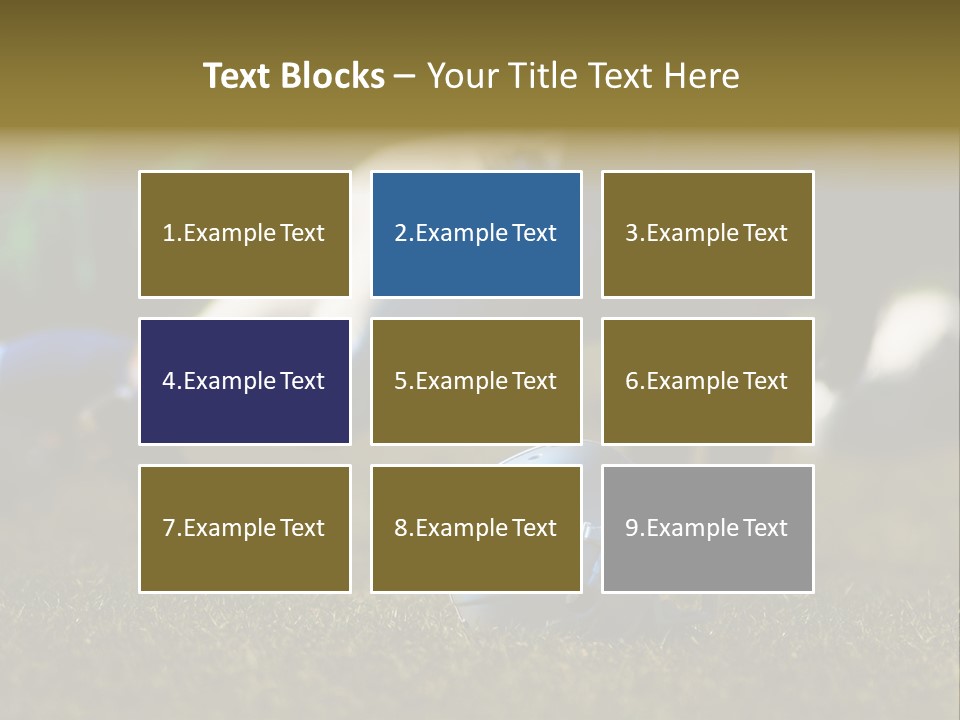 Text Blocks – Your Title Text Here

1.Example Text

2.Example Text

3.Example Text

4.Example Text

5.Example Text

6.Example Text

7.Example Text

8.Example Text

9.Example Text